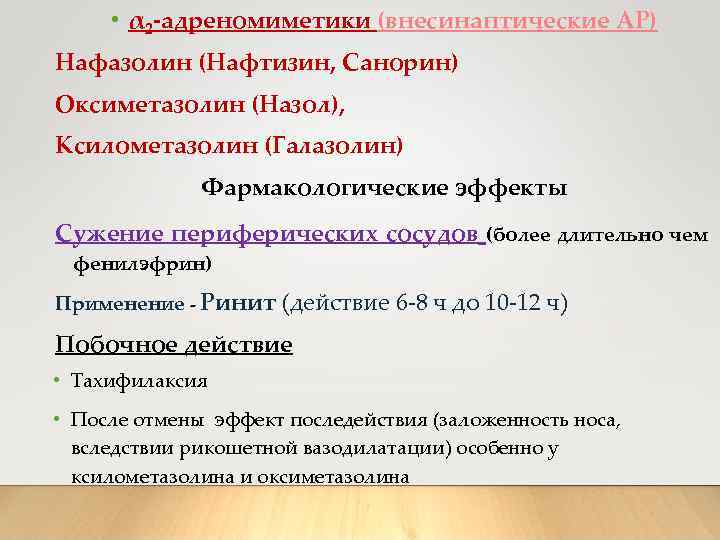 • $\alpha_2$-адреномиметики (внесинаптические АР)

Нафазолин (Нафтизин, Санорин)

Оксиметазолин (Назол),

Ксилометазолин (Галазолин)

Фармакологические эффекты

Сужение периферических сосудов (более длительно чем фенилэфрин)

Применение - Ринит (действие 6-8 ч до 10-12 ч)

Побочное действие

• Тахифилаксия

• После отмены эффект последействия (заложенность носа, вследствии рикошетной вазодилатации) особенно у ксилометазолина и оксиметазолина